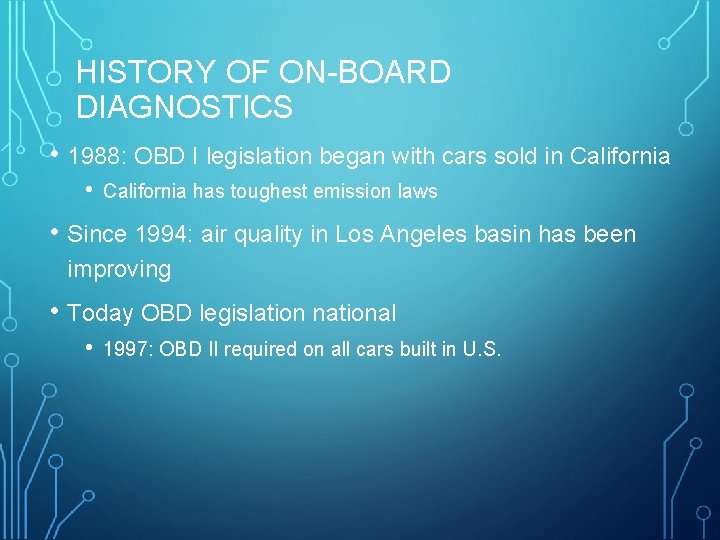 HISTORY OF ON-BOARD DIAGNOSTICS

• 1988: OBD I legislation began with cars sold in California
  • California has toughest emission laws

• Since 1994: air quality in Los Angeles basin has been improving

• Today OBD legislation national
  • 1997: OBD II required on all cars built in U.S.